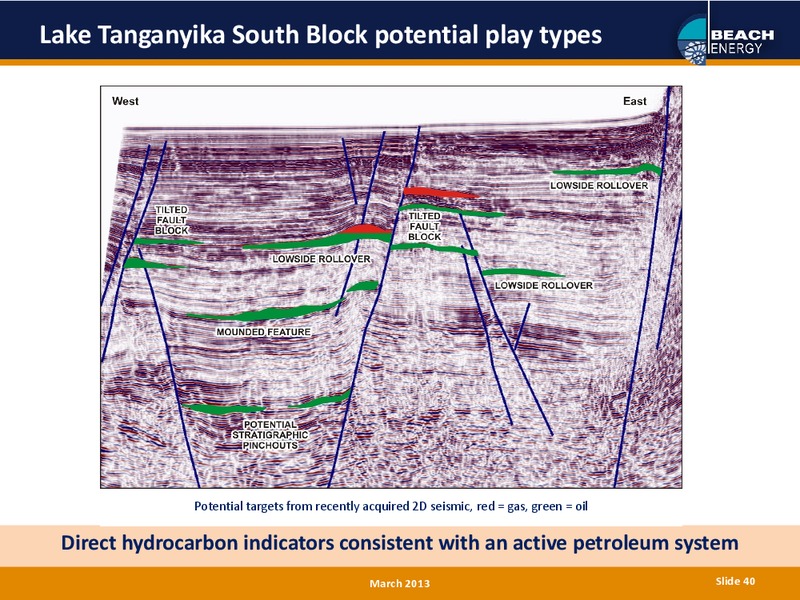 Lake Tanganyika South Block potential play types

BEACH ENERGY

West

East

LOWSIDE ROLLOVER

TILTED FAULT BLOCK

TILTED FAULT BLOCK

LOWSIDE ROLLOVER

LOWSIDE ROLLOVER

MOUNDED FEATURE

POTENTIAL STRATIGRAPHIC PINCHOUTS

Potential targets from recently acquired 2D seismic, red = gas, green = oil

Direct hydrocarbon indicators consistent with an active petroleum system

March 2013

Slide 40